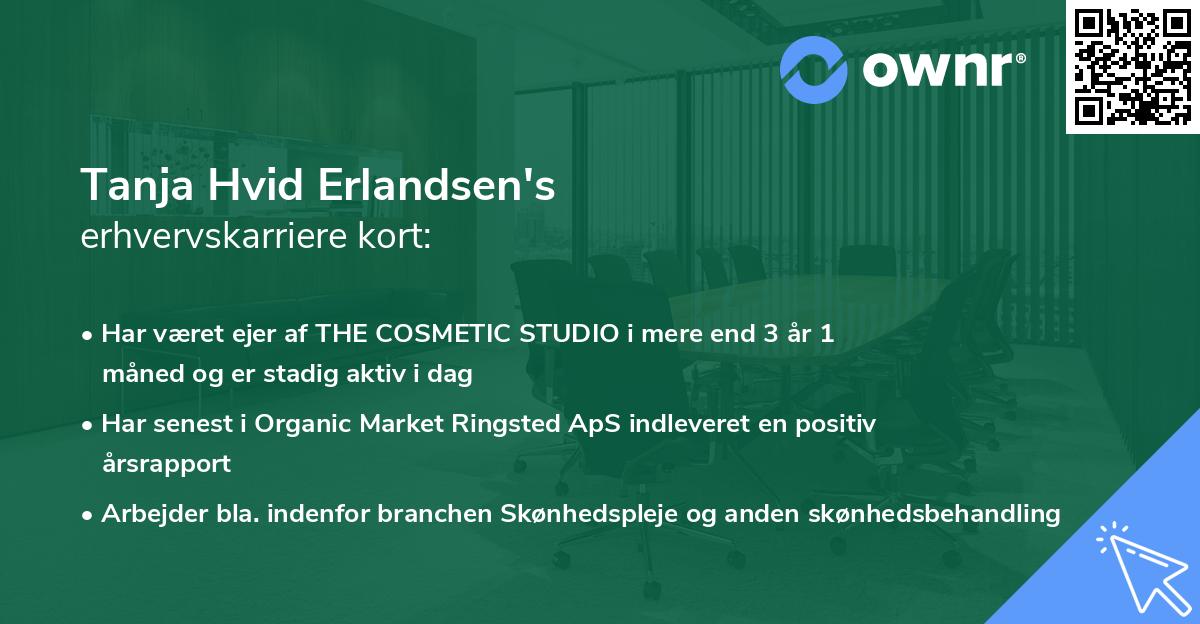 ownr®

Tanja Hvid Erlandsen's
erhvervskarriere kort:

• Har været ejer af THE COSMETIC STUDIO i mere end 3 år 1 måned og er stadig aktiv i dag

• Har senest i Organic Market Ringsted ApS indleveret en positiv årsrapport

• Arbejder bla. indenfor branchen Skønhedspleje og anden skønhedsbehandling